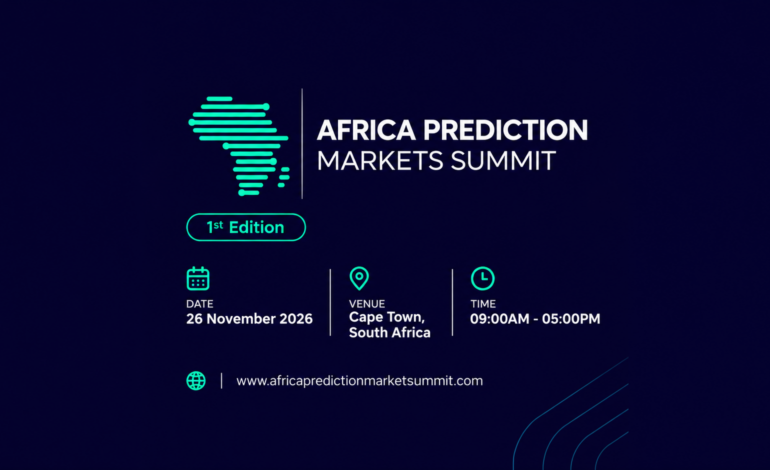 AFRICA PREDICTION
MARKETS SUMMIT

1st Edition

DATE
26 November 2026

VENUE
Cape Town,
South Africa

TIME
09:00AM - 05:00PM

www.africapredictionmarketsummit.com